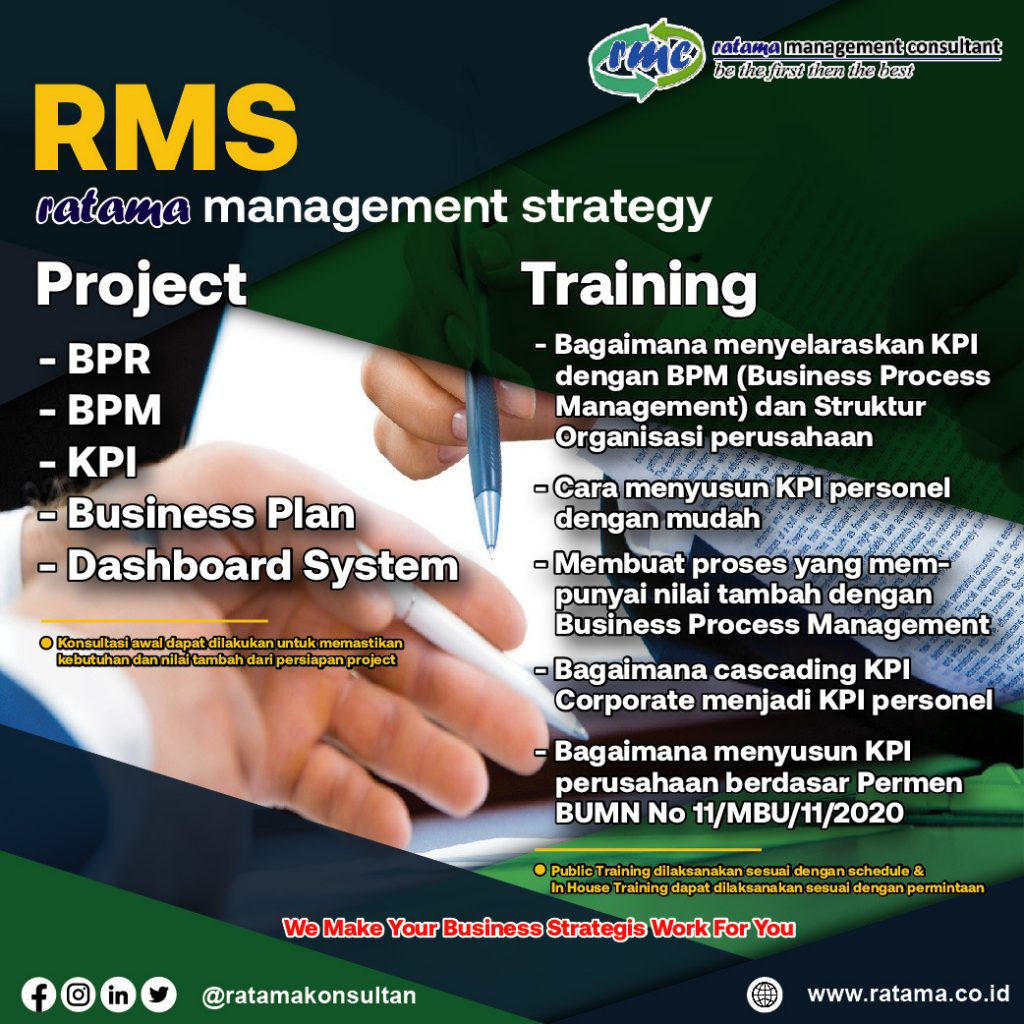 rmc ratama management consultant
be the first then the best

RMS
ratama management strategy

Project
- BPR
- BPM
- KPI
- Business Plan
- Dashboard System

Konsultasi awal dapat dilakukan untuk memastikan kebutuhan dan nilai tambah dari persiapan project

Training
- Bagaimana menyelaraskan KPI dengan BPM (Business Process Management) dan Struktur Organisasi perusahaan
- Cara menyusun KPI personel dengan mudah
- Membuat proses yang mempunyai nilai tambah dengan Business Process Management
- Bagaimana cascading KPI Corporate menjadi KPI personel
- Bagaimana menyusun KPI perusahaan berdasar Permen BUMN No 11/MBU/11/2020

Public Training dilaksanakan sesuai dengan schedule & In House Training dapat dilaksanakan sesuai dengan permintaan

We Make Your Business Strategis Work For You

@ratamakonsultan
www.ratama.co.id